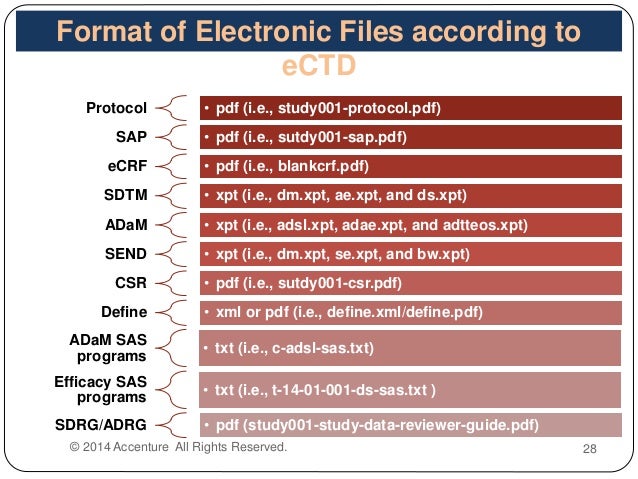 Format of Electronic Files according to eCTD

Protocol
• pdf (i.e., study001-protocol.pdf)

SAP
• pdf (i.e., sutdy001-sap.pdf)

eCRF
• pdf (i.e., blankcrf.pdf)

SDTM
• xpt (i.e., dm.xpt, ae.xpt, and ds.xpt)

ADaM
• xpt (i.e., adsl.xpt, adae.xpt, and adtteos.xpt)

SEND
• xpt (i.e., dm.xpt, se.xpt, and bw.xpt)

CSR
• pdf (i.e., sutdy001-csr.pdf)

Define
• xml or pdf (i.e., define.xml/define.pdf)

ADaM SAS programs
• txt (i.e., c-adsl-sas.txt)

Efficacy SAS programs
• txt (i.e., t-14-01-001-ds-sas.txt )

SDRG/ADRG
• pdf (study001-study-data-reviewer-guide.pdf)

© 2014 Accenture All Rights Reserved.

28